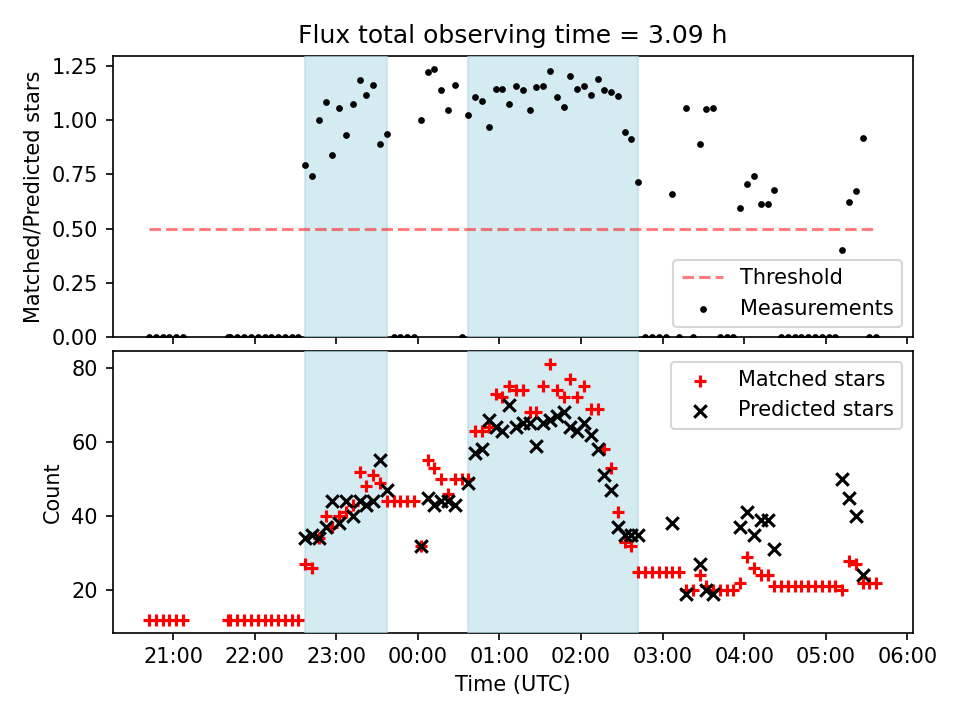 Flux total observing time = 3.09 h

Matched/Predicted stars

1.25
1.00
0.75
0.50
0.25
0.00

Threshold
Measurements

Count

80
60
40
20

Matched stars
Predicted stars

21:00 22:00 23:00 00:00 01:00 02:00 03:00 04:00 05:00 06:00
Time (UTC)